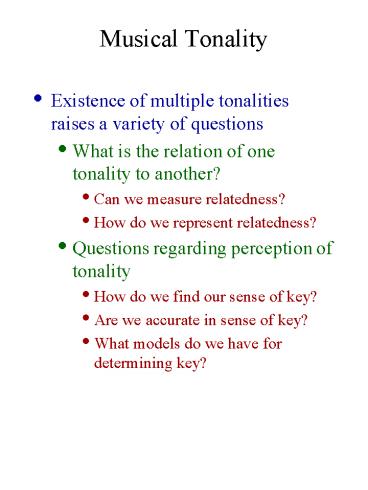 Musical Tonality

• Existence of multiple tonalities raises a variety of questions
  • What is the relation of one tonality to another?
    • Can we measure relatedness?
    • How do we represent relatedness?
  • Questions regarding perception of tonality
    • How do we find our sense of key?
    • Are we accurate in sense of key?
    • What models do we have for determining key?